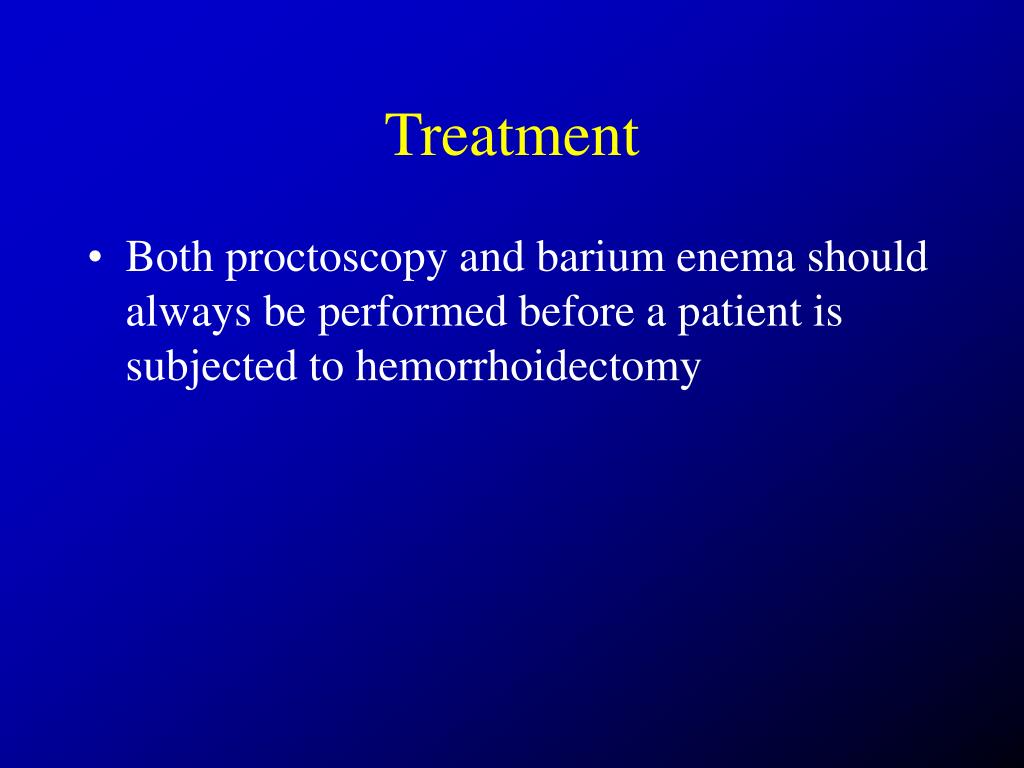 Treatment

• Both proctoscopy and barium enema should always be performed before a patient is subjected to hemorrhoidectomy